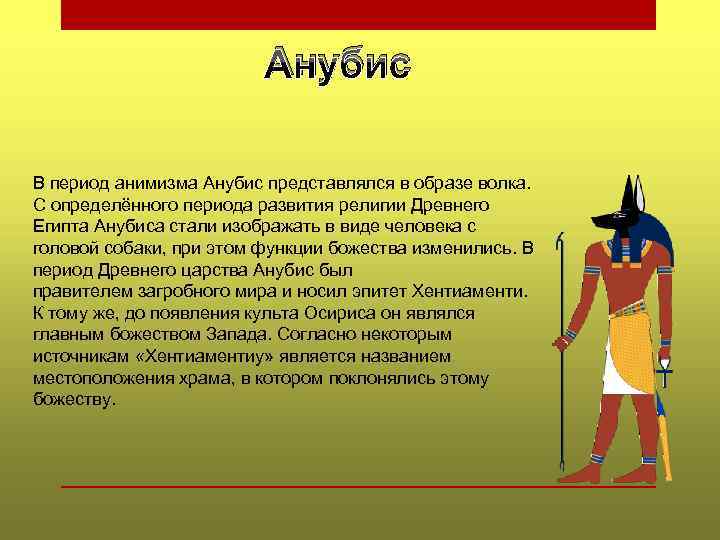 Анубис

В период анимизма Анубис представлялся в образе волка. С определённого периода развития религии Древнего Египта Анубиса стали изображать в виде человека с головой собаки, при этом функции божества изменились. В период Древнего царства Анубис был правителем загробного мира и носил эпитет Хентиаменти. К тому же, до появления культа Осириса он являлся главным божеством Запада. Согласно некоторым источникам «Хентиаментиу» является названием местоположения храма, в котором поклонялись этому божеству.